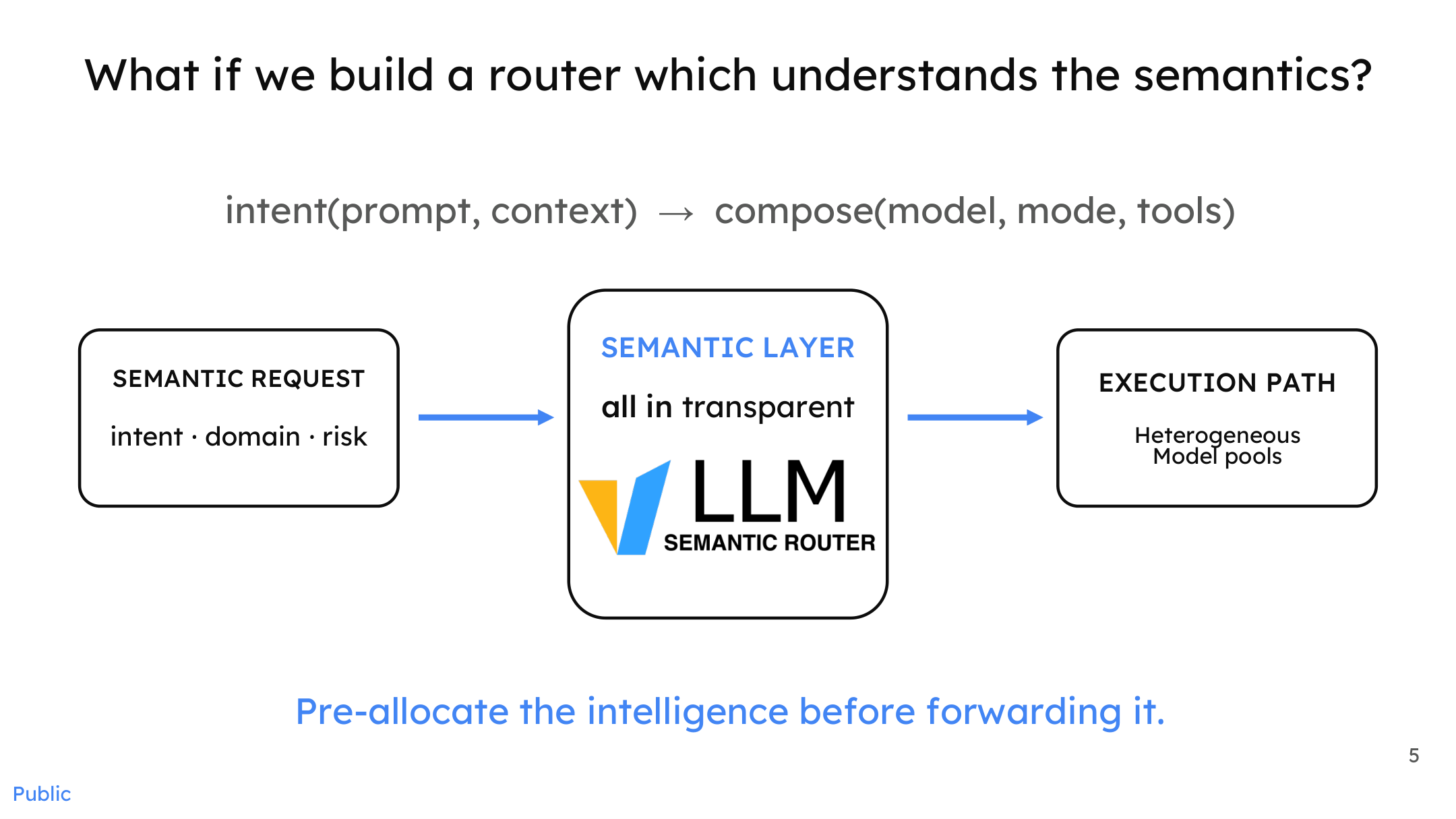 What if we build a router which understands the semantics?

intent(prompt, context) → compose(model, mode, tools)

SEMANTIC REQUEST

intent · domain · risk

SEMANTIC LAYER

all in transparent

LLM
SEMANTIC ROUTER

EXECUTION PATH

Heterogeneous
Model pools

Pre-allocate the intelligence before forwarding it.

5

Public